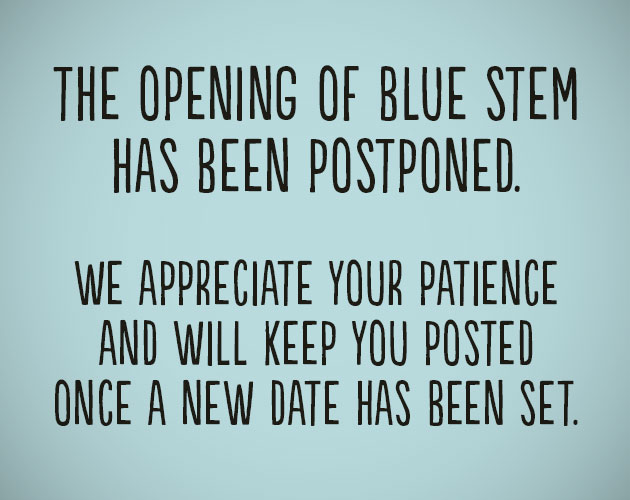 THE OPENING OF BLUE STEM HAS BEEN POSTPONED.

WE APPRECIATE YOUR PATIENCE AND WILL KEEP YOU POSTED ONCE A NEW DATE HAS BEEN SET.